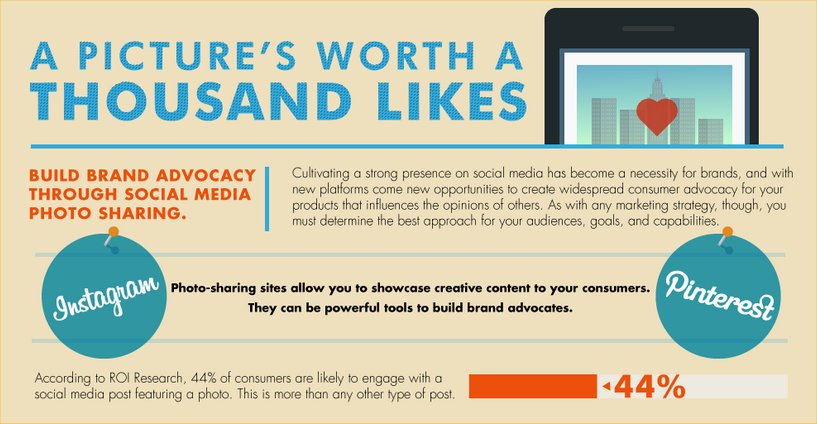 A PICTURE'S WORTH A THOUSAND LIKES

BUILD BRAND ADVOCACY THROUGH SOCIAL MEDIA PHOTO SHARING.

Cultivating a strong presence on social media has become a necessity for brands, and with new platforms come new opportunities to create widespread consumer advocacy for your products that influences the opinions of others. As with any marketing strategy, though, you must determine the best approach for your audiences, goals, and capabilities.

Instagram

Photo-sharing sites allow you to showcase creative content to your consumers. They can be powerful tools to build brand advocates.

Pinterest

According to ROI Research, 44% of consumers are likely to engage with a social media post featuring a photo. This is more than any other type of post.

44%